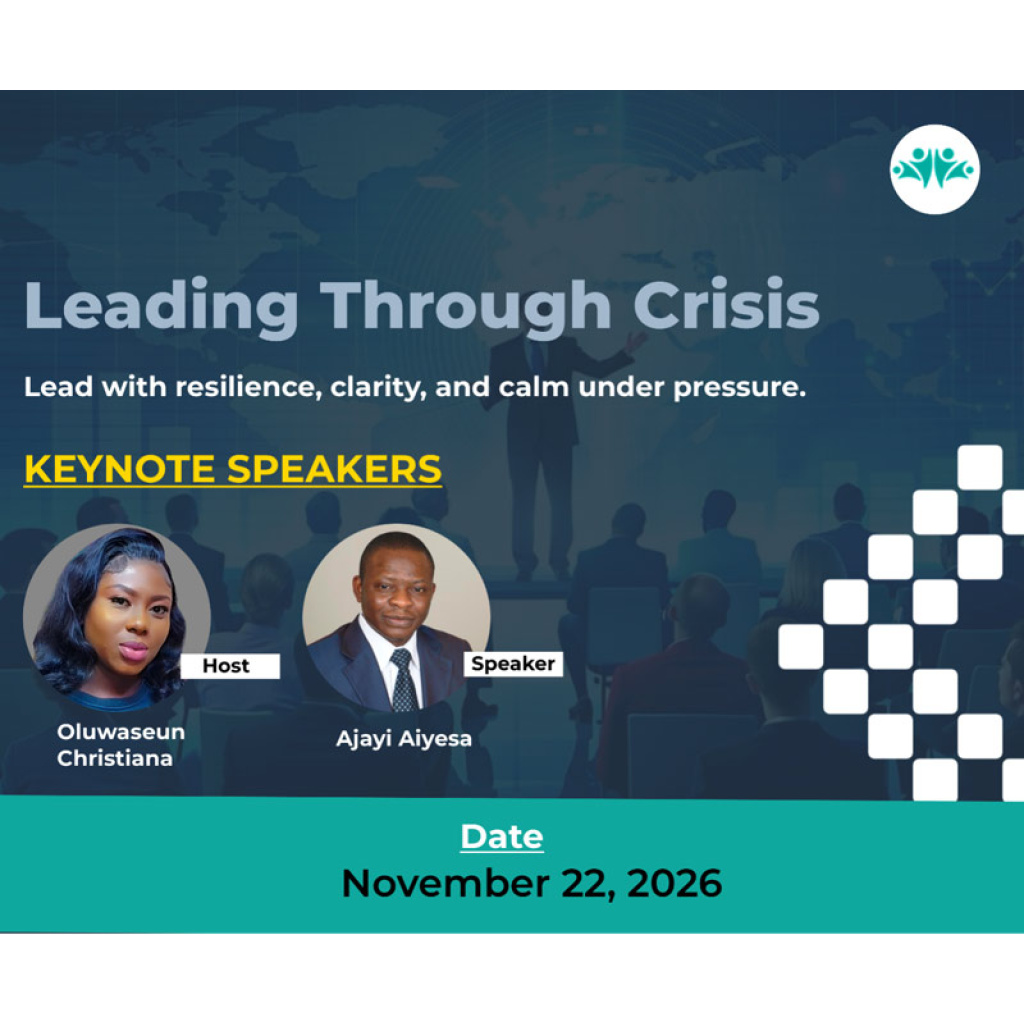 Leading Through Crisis

Lead with resilience, clarity, and calm under pressure.

KEYNOTE SPEAKERS

Host

Oluwaseun Christiana

Speaker

Ajayi Aiyesa

Date

November 22, 2026